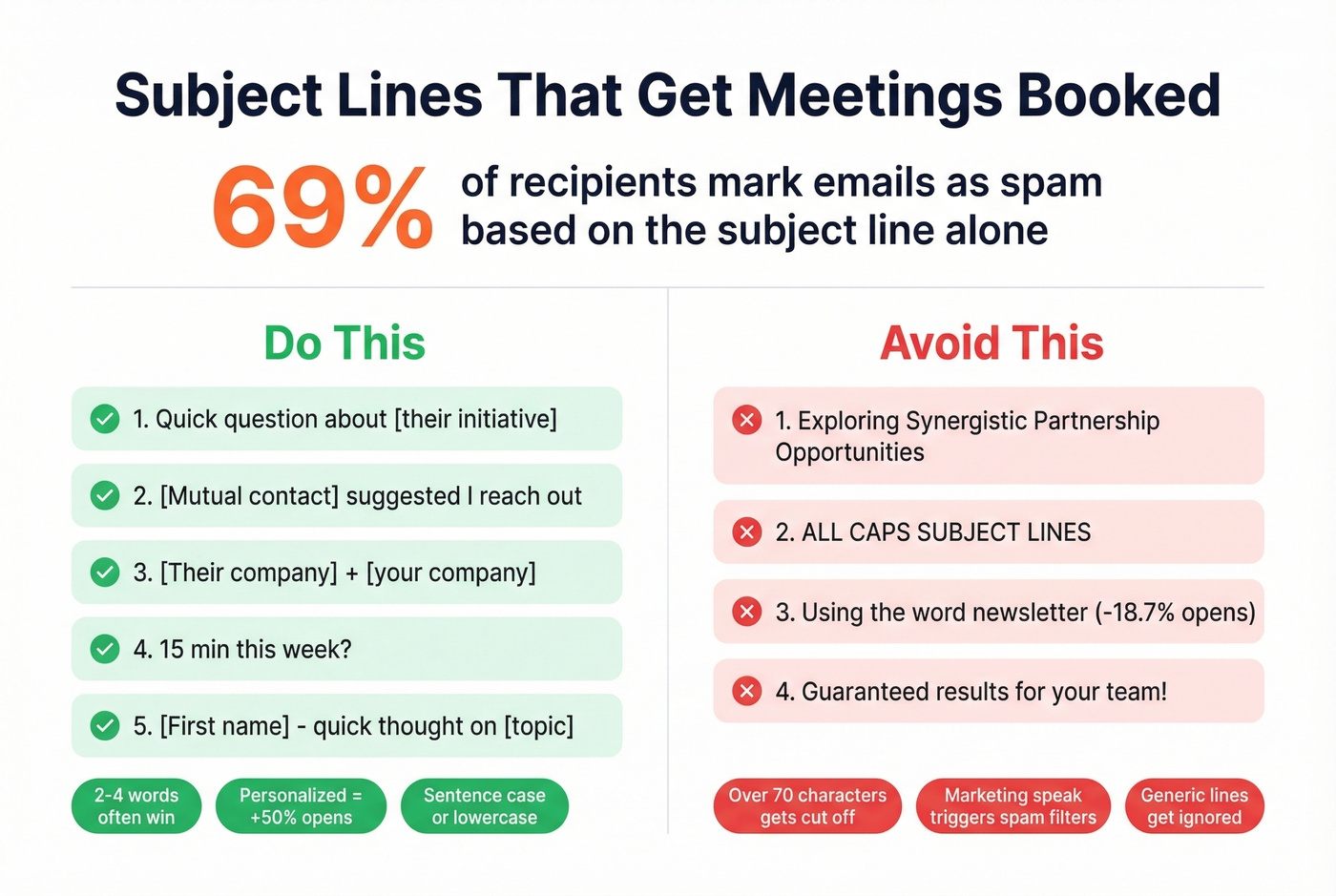 Subject Lines That Get Meetings Booked

69% of recipients mark emails as spam based on the subject line alone

Do This

1. Quick question about [their initiative]

2. [Mutual contact] suggested I reach out

3. [Their company] + [your company]

4. 15 min this week?

5. [First name] - quick thought on [topic]

2-4 words often win

Personalized = +50% opens

Sentence case or lowercase

Avoid This

1. Exploring Synergistic Partnership Opportunities

2. ALL CAPS SUBJECT LINES

3. Using the word newsletter (-18.7% opens)

4. Guaranteed results for your team!

Over 70 characters gets cut off

Marketing speak triggers spam filters

Generic lines get ignored